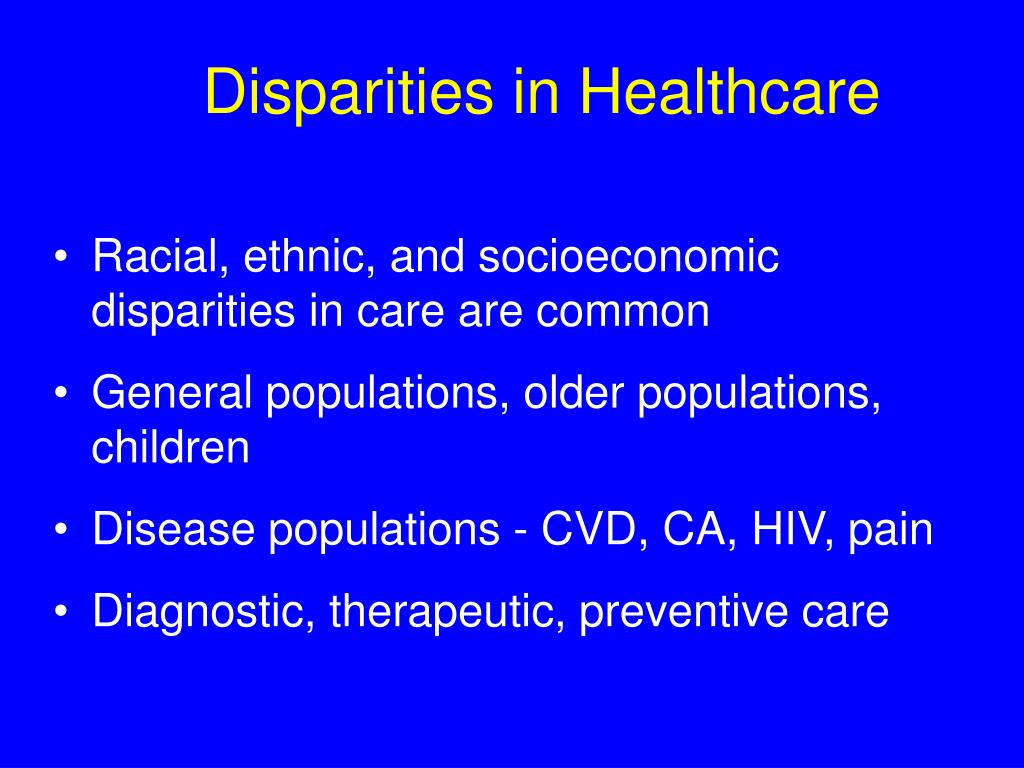 Disparities in Healthcare

• Racial, ethnic, and socioeconomic disparities in care are common
• General populations, older populations, children
• Disease populations - CVD, CA, HIV, pain
• Diagnostic, therapeutic, preventive care